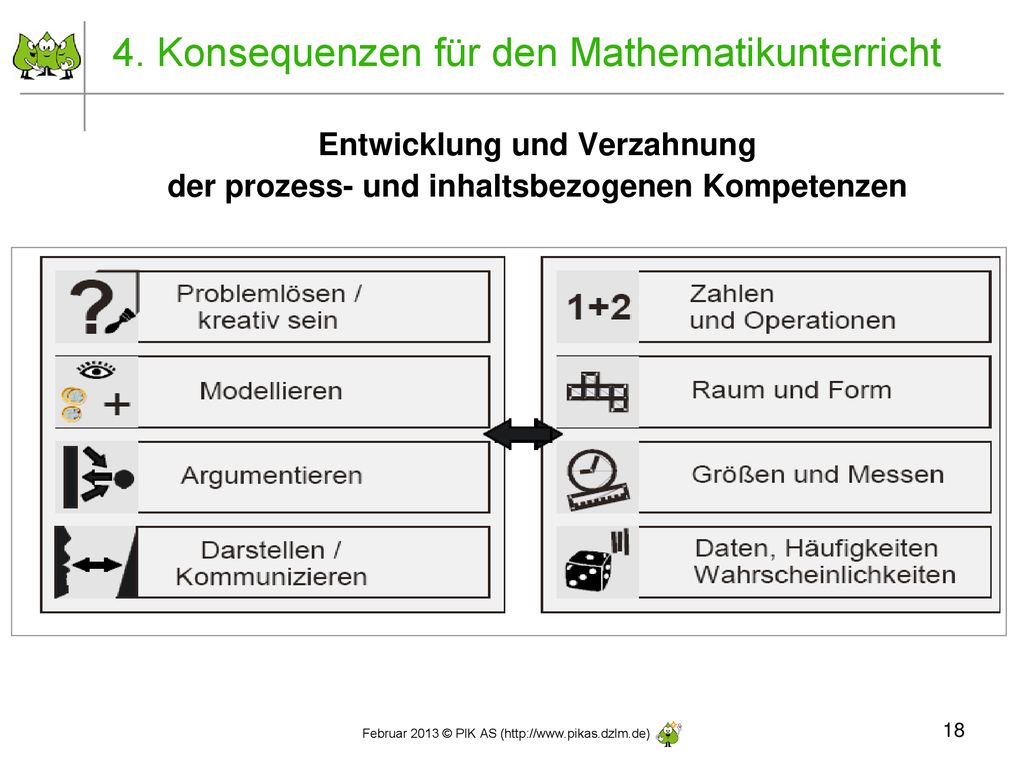 4. Konsequenzen für den Mathematikunterricht

Entwicklung und Verzahnung
der prozess- und inhaltsbezogenen Kompetenzen

Problemlösen / kreativ sein

Modellieren

Argumentieren

Darstellen / Kommunizieren

1+2

Zahlen und Operationen

Raum und Form

Größen und Messen

Daten, Häufigkeiten Wahrscheinlichkeiten

Februar 2013 © PIK AS (http://www.pikas.dzlm.de)

18